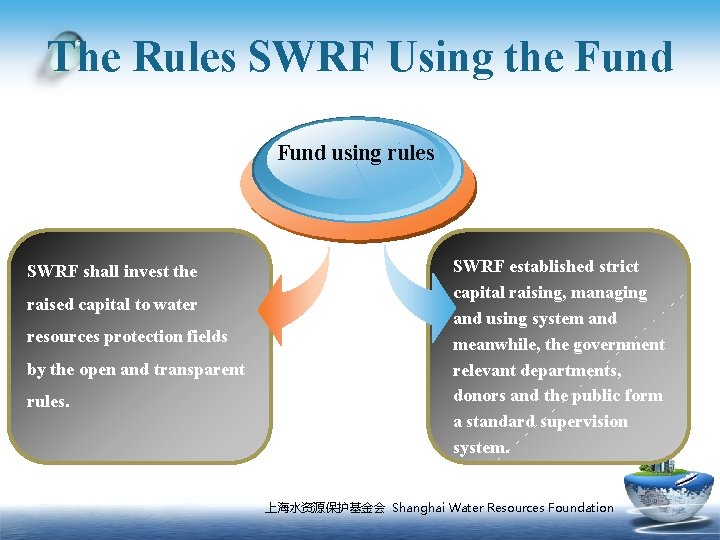 The Rules SWRF Using the Fund

Fund using rules

SWRF shall invest the raised capital to water resources protection fields by the open and transparent rules.

SWRF established strict capital raising, managing and using system and meanwhile, the government relevant departments, donors and the public form a standard supervision system.

上海水资源保护基金会 Shanghai Water Resources Foundation